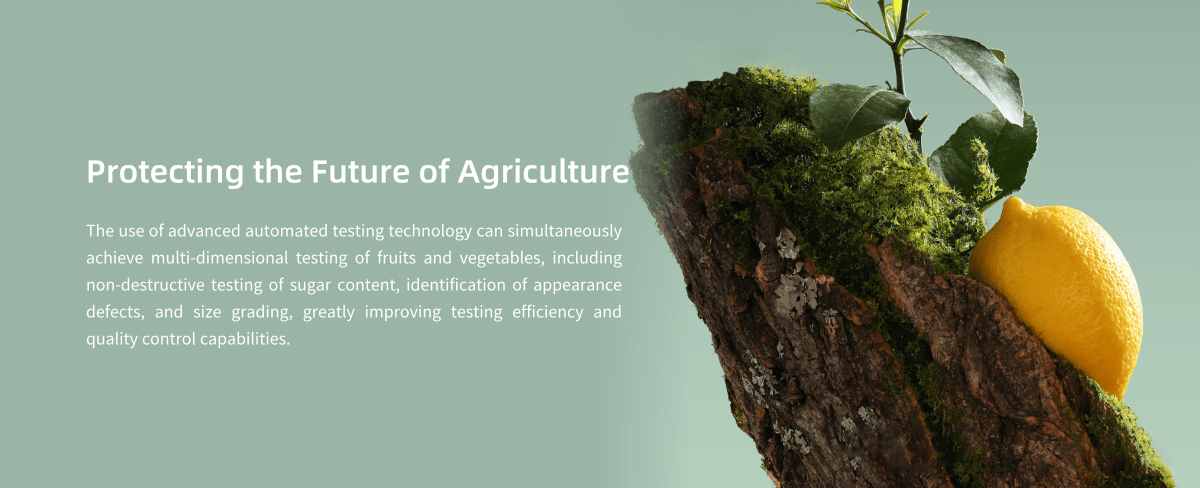 Protecting the Future of Agriculture

The use of advanced automated testing technology can simultaneously achieve multi-dimensional testing of fruits and vegetables, including non-destructive testing of sugar content, identification of appearance defects, and size grading, greatly improving testing efficiency and quality control capabilities.